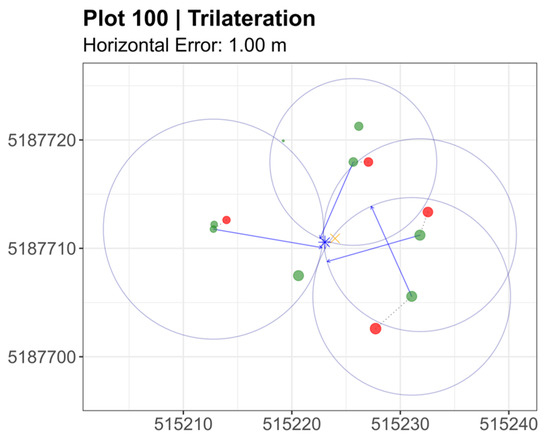 Plot 100 | Trilateration
Horizontal Error: 1.00 m

5187720
5187710
5187700

515210
515220
515230
515240